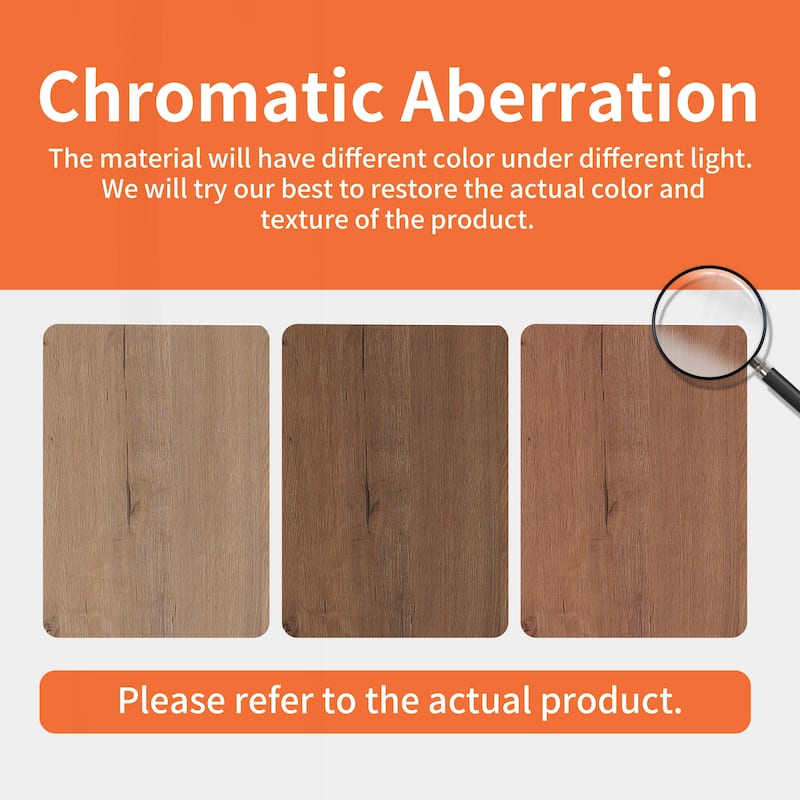 Chromatic Aberration

The material will have different color under different light. We will try our best to restore the actual color and texture of the product.

Please refer to the actual product.